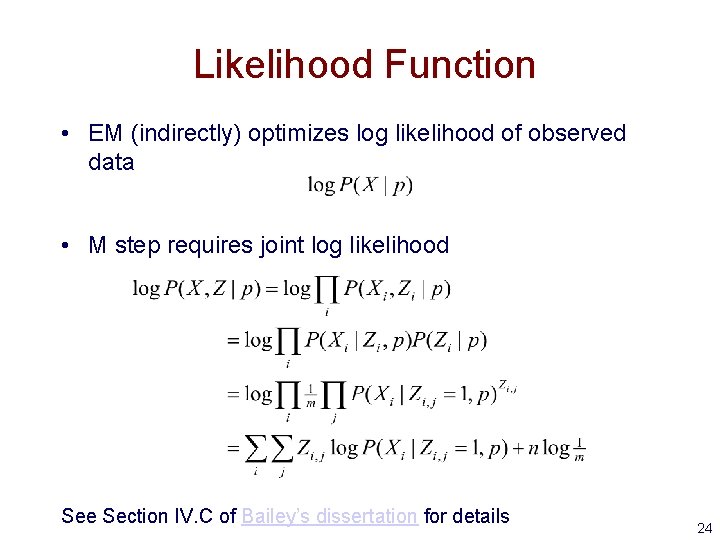 Likelihood Function

• EM (indirectly) optimizes log likelihood of observed data

$\log P(X \mid p)$

• M step requires joint log likelihood

$\log P(X, Z \mid p) = \log \prod_i P(X_i, Z_i \mid p)$

$= \log \prod_i P(X_i \mid Z_i, p) P(Z_i \mid p)$

$= \log \prod_i \frac{1}{m} \prod_j P(X_i \mid Z_{i,j} = 1, p)^{Z_{i,j}}$

$= \sum_i \sum_j Z_{i,j} \log P(X_i \mid Z_{i,j} = 1, p) + n \log \frac{1}{m}$

See Section IV.C of Bailey's dissertation for details

24